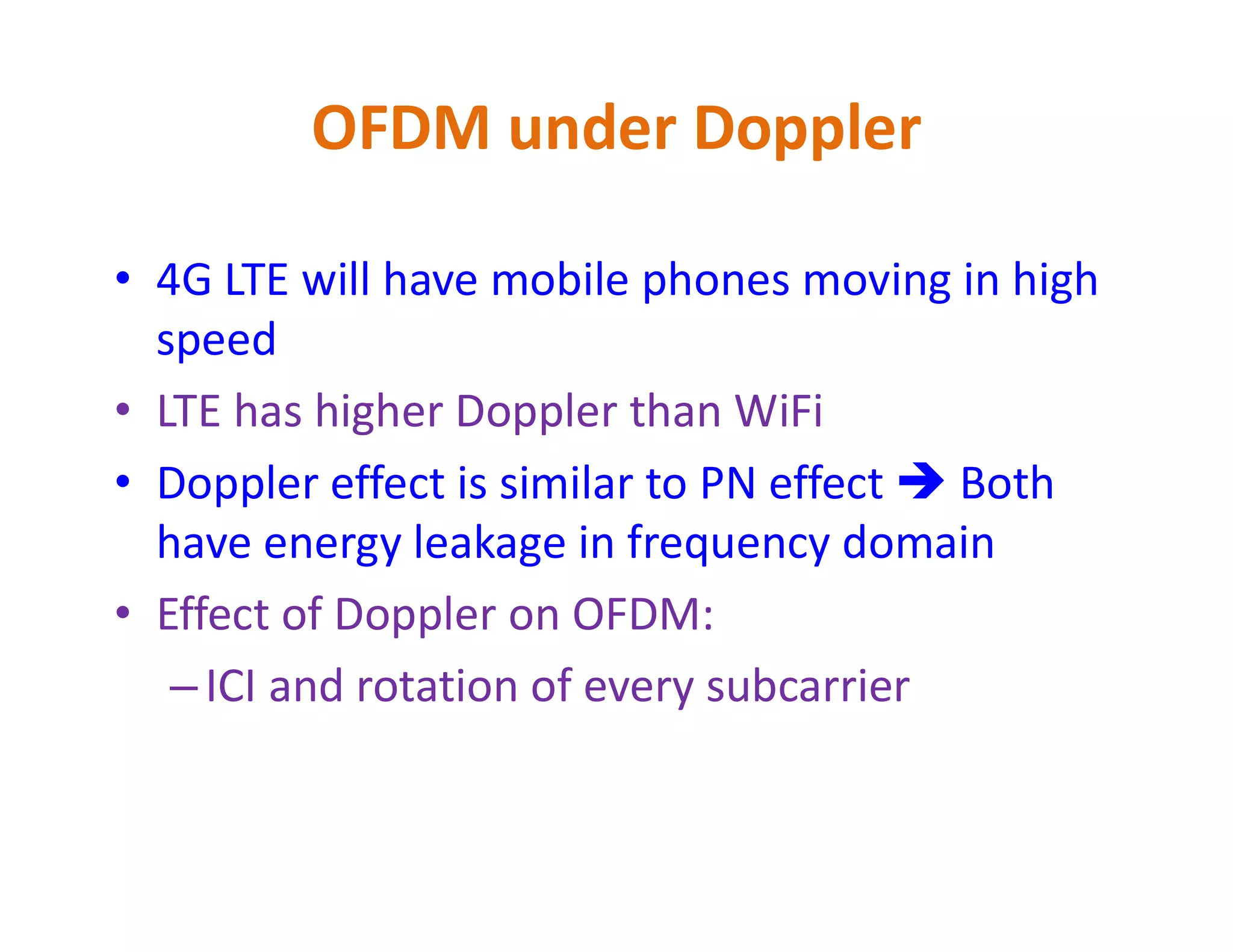 OFDM under Doppler

• 4G LTE will have mobile phones moving in high speed
• LTE has higher Doppler than WiFi
• Doppler effect is similar to PN effect → Both have energy leakage in frequency domain
• Effect of Doppler on OFDM:
– ICI and rotation of every subcarrier